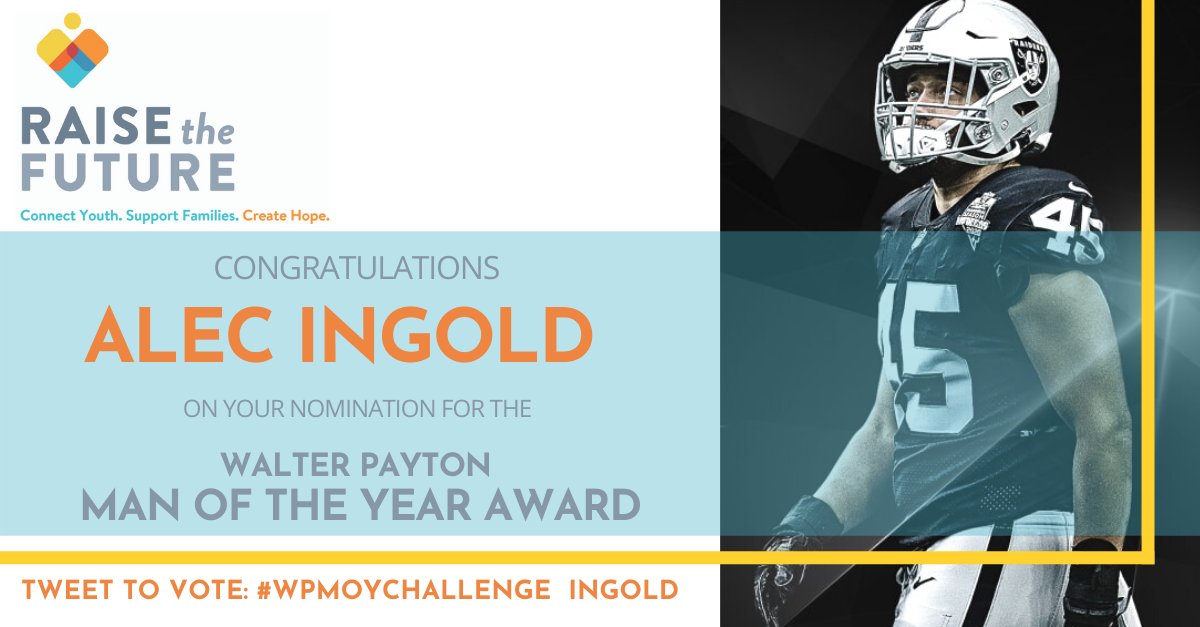 RAISE the FUTURE

Connect Youth. Support Families. Create Hope.

CONGRATULATIONS

ALEC INGOLD

ON YOUR NOMINATION FOR THE

WALTER PAYTON
MAN OF THE YEAR AWARD

TWEET TO VOTE: #WPMOYCHALLENGE INGOLD

45

45